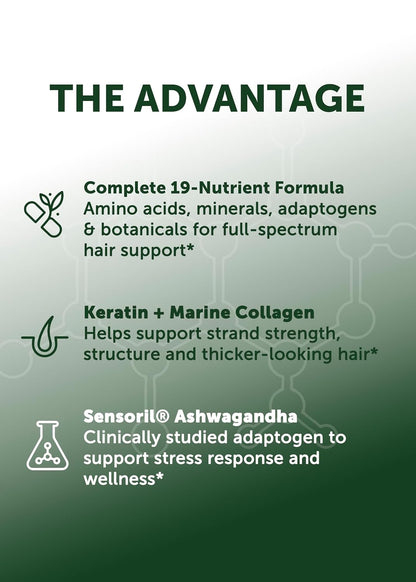 THE ADVANTAGE

Complete 19-Nutrient Formula
Amino acids, minerals, adaptogens & botanicals for full-spectrum hair support*

Keratin + Marine Collagen
Helps support strand strength, structure and thicker-looking hair*

Sensoril® Ashwagandha
Clinically studied adaptogen to support stress response and wellness*